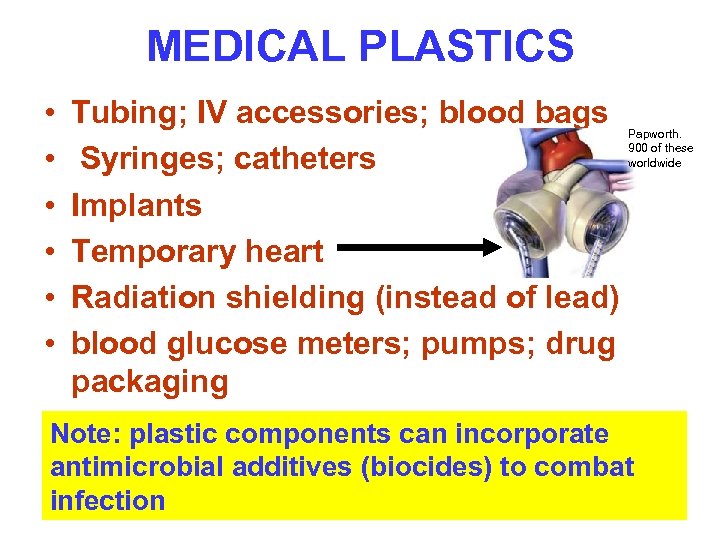 MEDICAL PLASTICS

• Tubing; IV accessories; blood bags
• Syringes; catheters
• Implants
• Temporary heart
• Radiation shielding (instead of lead)
• blood glucose meters; pumps; drug packaging

Papworth. 900 of these worldwide

Note: plastic components can incorporate antimicrobial additives (biocides) to combat infection